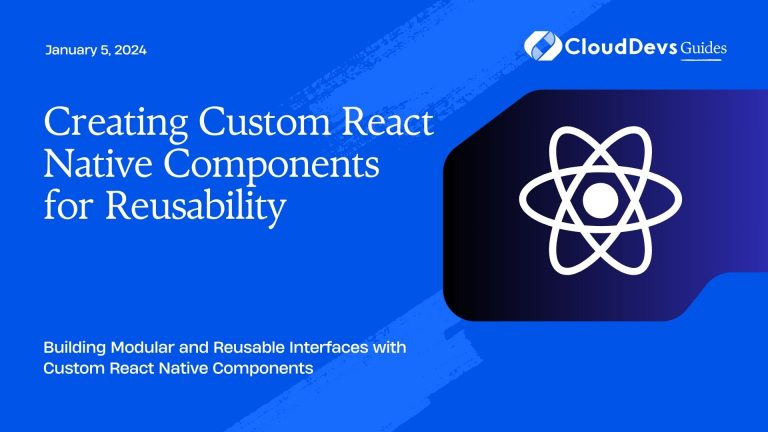 January 5, 2024

CloudDevs Guides

Creating Custom React Native Components for Reusability

Building Modular and Reusable Interfaces with Custom React Native Components